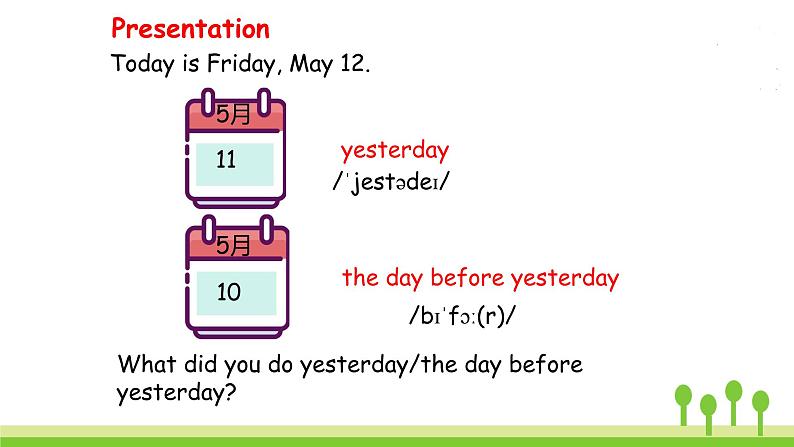 Presentation

Today is Friday, May 12.

5月

11

yesterday

/ˈjestədeɪ/

5月

10

the day before yesterday

/bɪˈfɔː(r)/

What did you do yesterday/the day before yesterday?